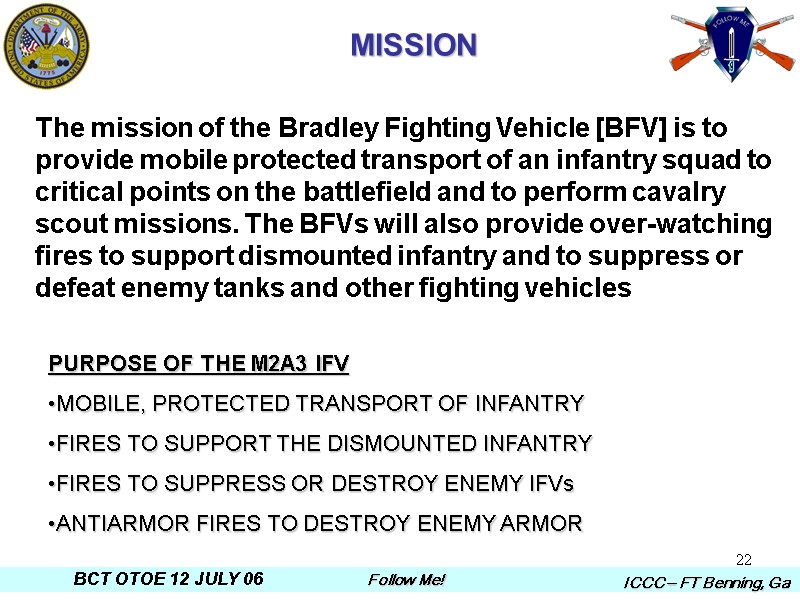 DEPARTMENT OF THE ARMY
UNITED STATES OF AMERICA
1775

MISSION

FOLLOW ME

The mission of the Bradley Fighting Vehicle [BFV] is to provide mobile protected transport of an infantry squad to critical points on the battlefield and to perform cavalry scout missions. The BFVs will also provide over-watching fires to support dismounted infantry and to suppress or defeat enemy tanks and other fighting vehicles

PURPOSE OF THE M2A3 IFV

•MOBILE, PROTECTED TRANSPORT OF INFANTRY

•FIRES TO SUPPORT THE DISMOUNTED INFANTRY

•FIRES TO SUPPRESS OR DESTROY ENEMY IFVs

•ANTIARMOR FIRES TO DESTROY ENEMY ARMOR

22

BCT OTOE 12 JULY 06 Follow Me! ICCC – FT Benning, Ga